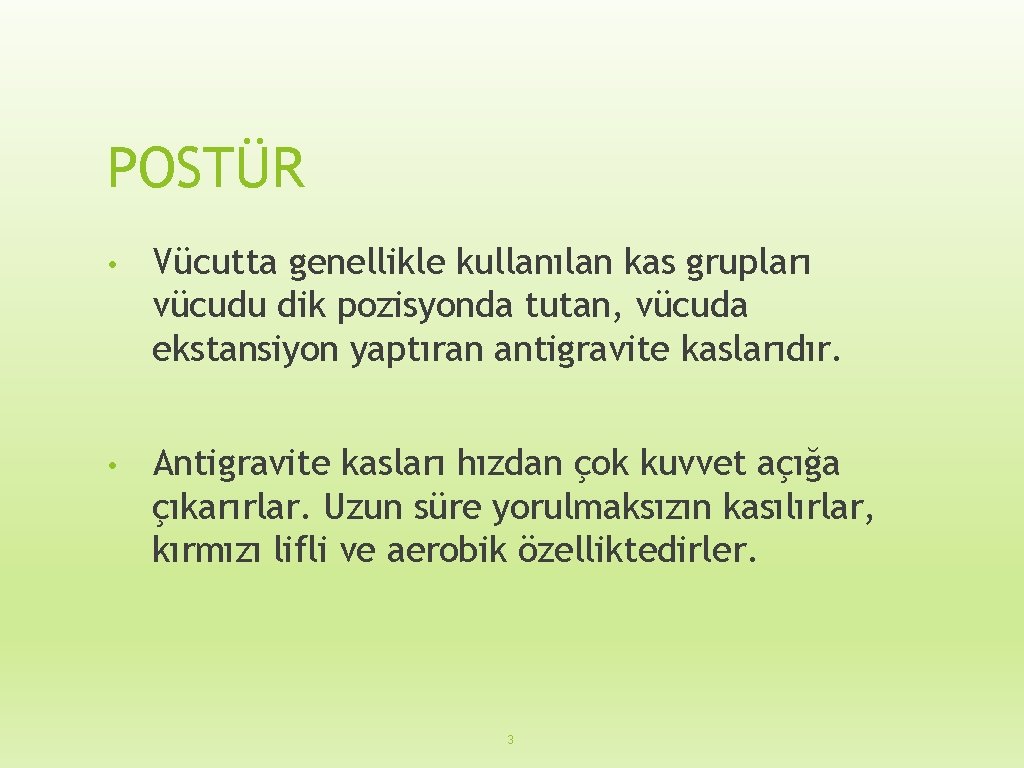 POSTÜR

• Vücutta genellikle kullanılan kas grupları vücudu dik pozisyonda tutan, vücuda ekstansiyon yaptıran antigravite kaslarıdır.

• Antigravite kasları hızdan çok kuvvet açığa çıkarırlar. Uzun süre yorulmaksızın kasılırlar, kırmızı lifli ve aerobik özelliktedirler.

3